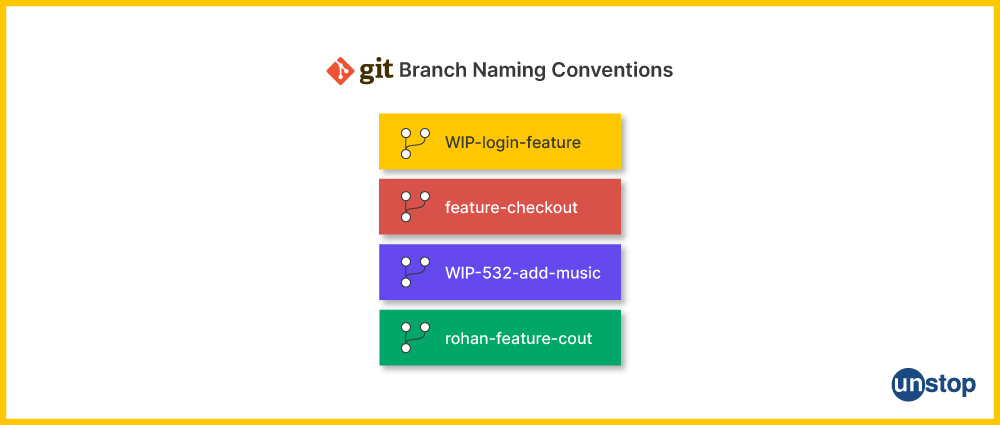 git Branch Naming Conventions

WIP-login-feature

feature-checkout

WIP-532-add-music

rohan-feature-cout

unstop